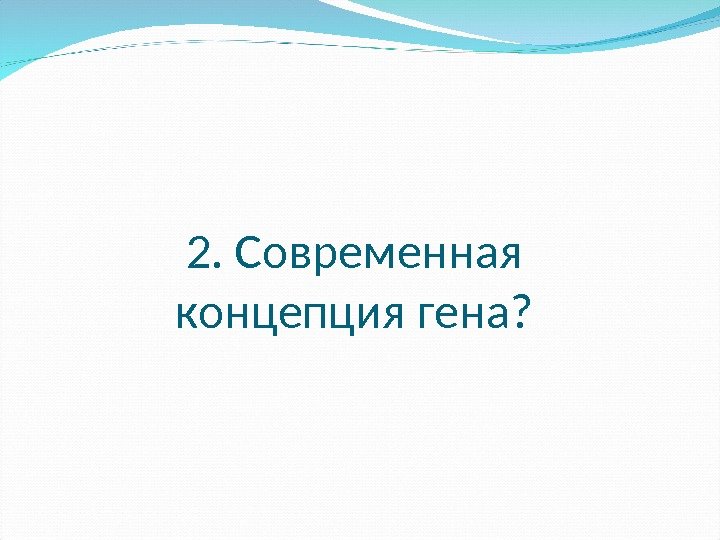 2. Современная концепция гена?